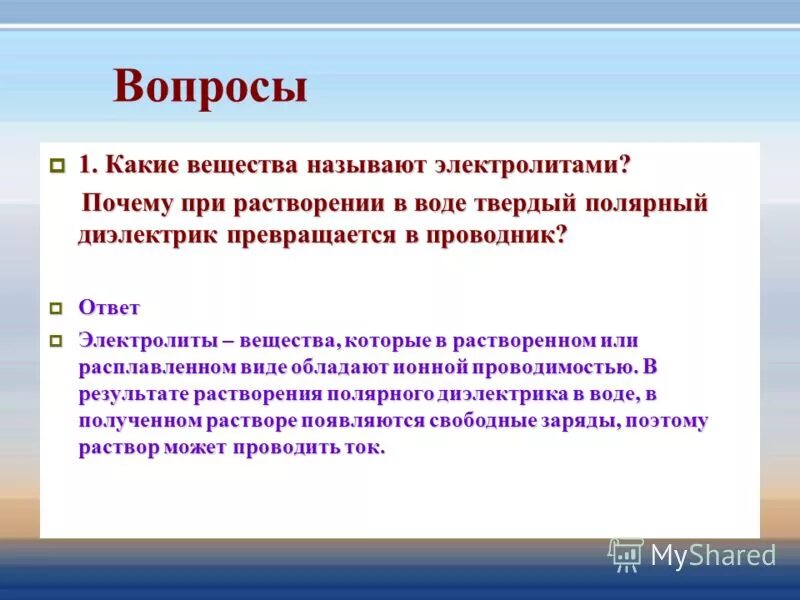 Вопросы

1. Какие вещества называют электролитами?

Почему при растворении в воде твердый полярный диэлектрик превращается в проводник?

Ответ

Электролиты – вещества, которые в растворенном или расплавленном виде обладают ионной проводимостью. В результате растворения полярного диэлектрика в воде, в полученном растворе появляются свободные заряды, поэтому раствор может проводить ток.

MyShared